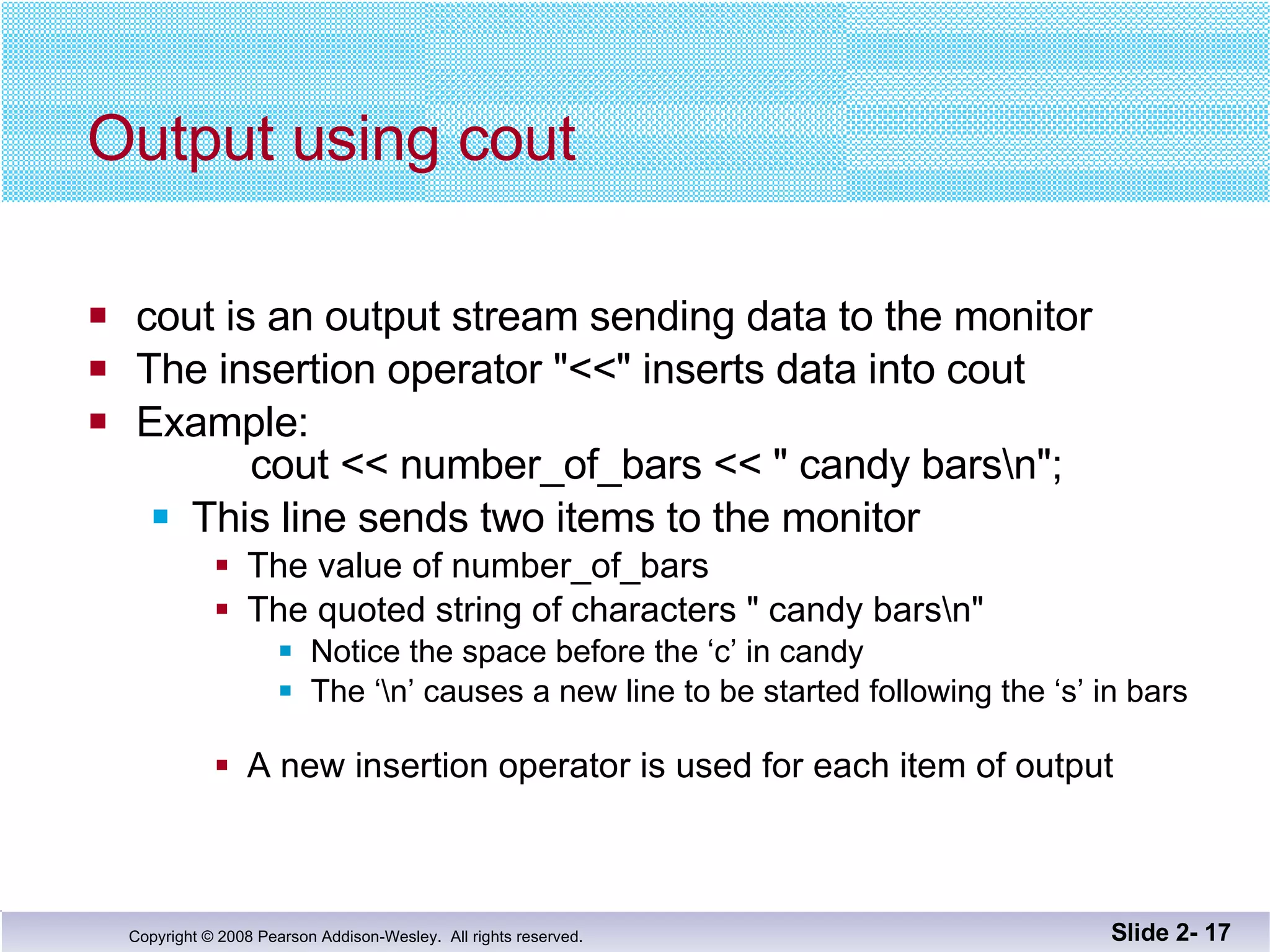 Output using cout

- cout is an output stream sending data to the monitor
- The insertion operator "<<" inserts data into cout
- Example:
  cout << number_of_bars << " candy bars\n";
  - This line sends two items to the monitor
    - The value of number_of_bars
    - The quoted string of characters " candy bars\n"
      - Notice the space before the ‘c’ in candy
      - The ‘\n’ causes a new line to be started following the ‘s’ in bars

    - A new insertion operator is used for each item of output

Copyright © 2008 Pearson Addison-Wesley. All rights reserved.

Slide 2- 17